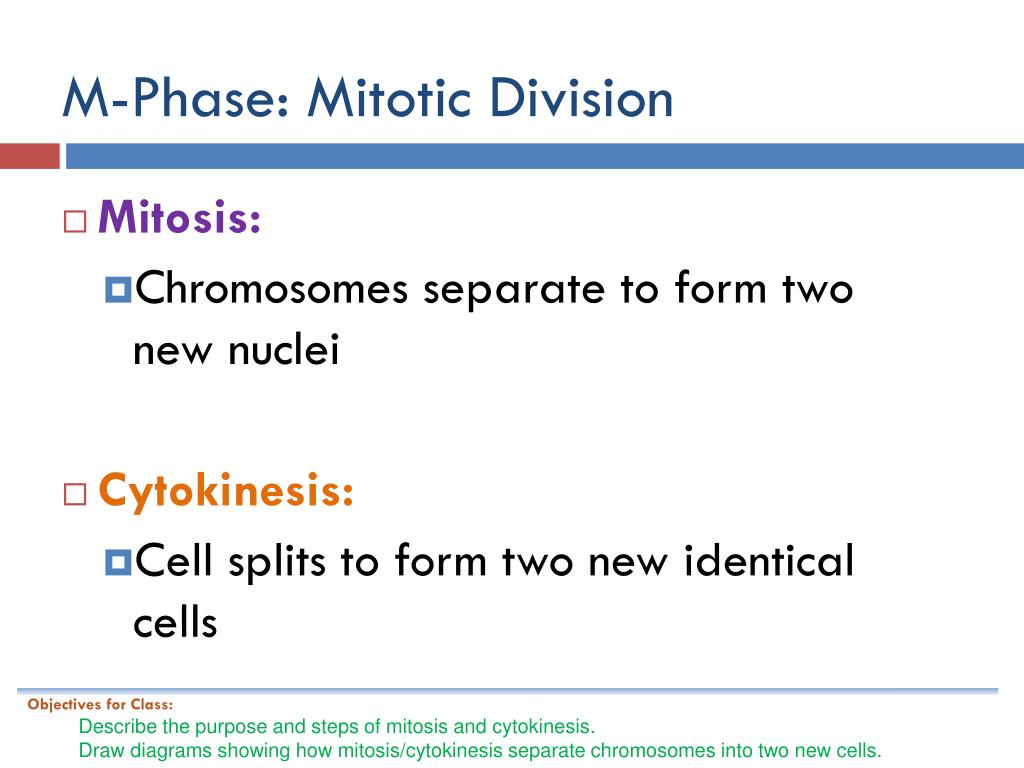 M-Phase: Mitotic Division

Mitosis:

Chromosomes separate to form two new nuclei

Cytokinesis:

Cell splits to form two new identical cells

Objectives for Class:
Describe the purpose and steps of mitosis and cytokinesis.
Draw diagrams showing how mitosis/cytokinesis separate chromosomes into two new cells.